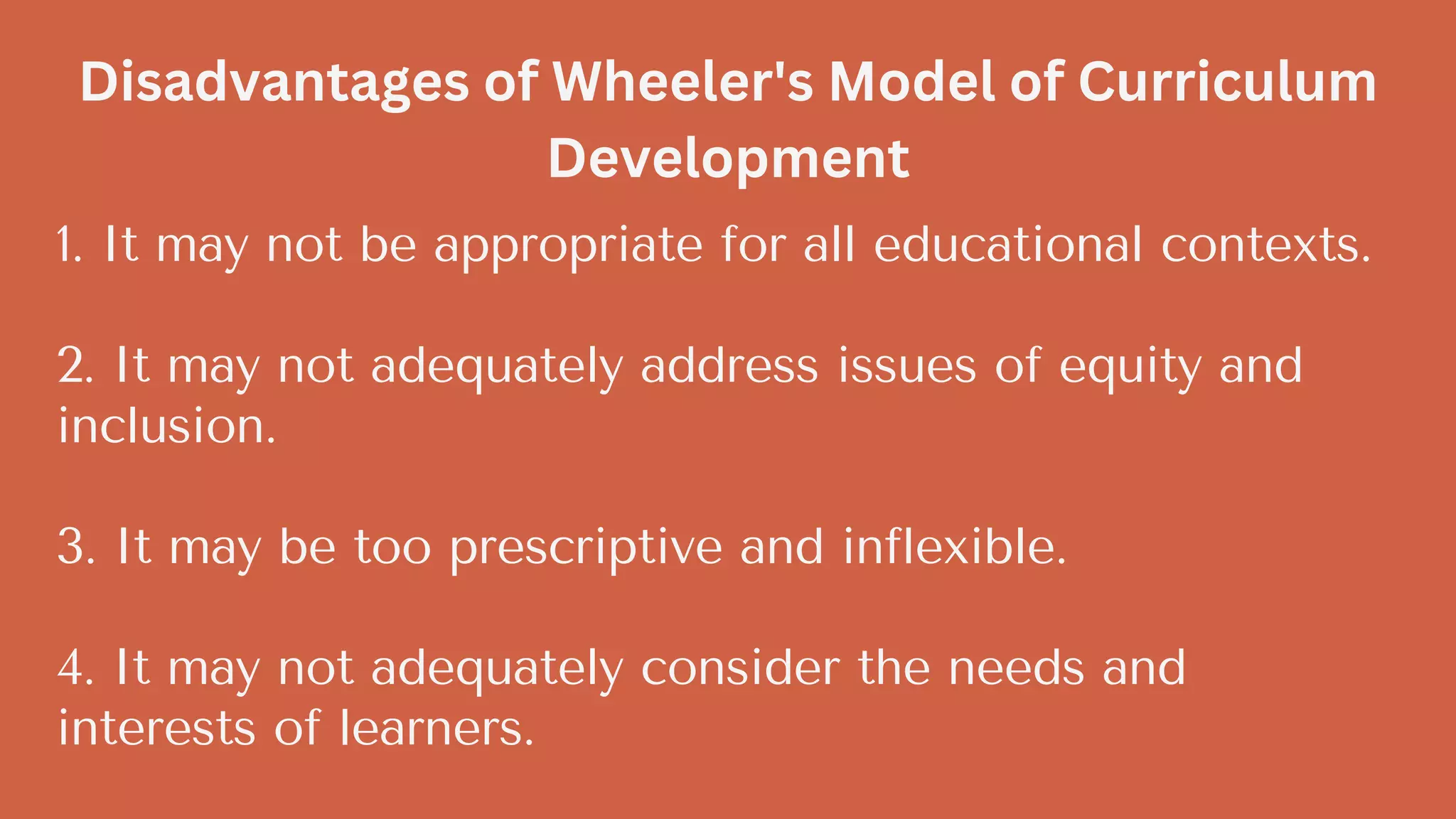 Disadvantages of Wheeler's Model of Curriculum Development

1. It may not be appropriate for all educational contexts.

2. It may not adequately address issues of equity and inclusion.

3. It may be too prescriptive and inflexible.

4. It may not adequately consider the needs and interests of learners.